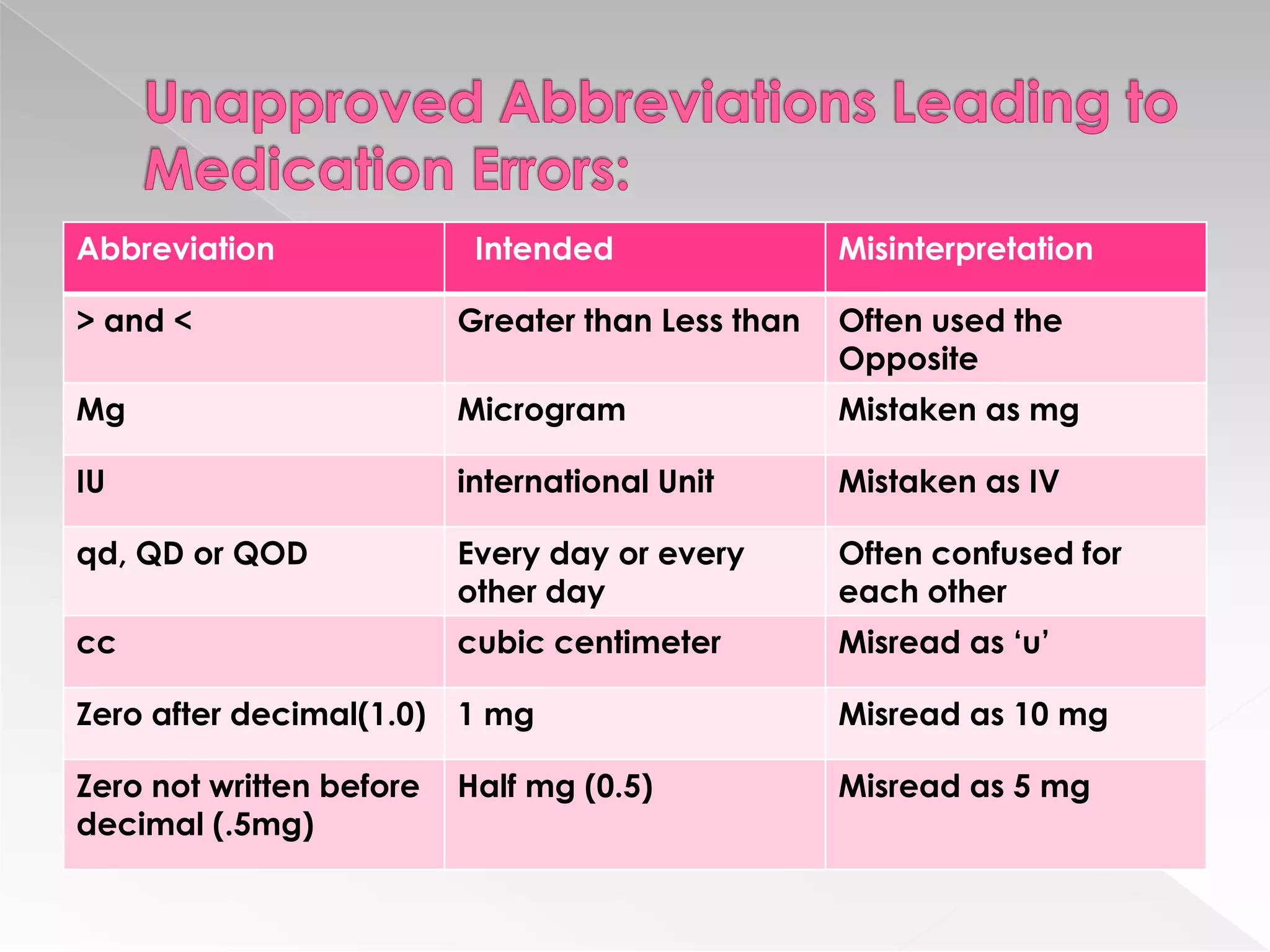 Unapproved Abbreviations Leading to Medication Errors:

| Abbreviation | Intended | Misinterpretation |
|---|---|---|
| > and < | Greater than Less than | Often used the Opposite |
| Mg | Microgram | Mistaken as mg |
| IU | international Unit | Mistaken as IV |
| qd, QD or QOD | Every day or every other day | Often confused for each other |
| cc | cubic centimeter | Misread as ‘u’ |
| Zero after decimal(1.0) | 1 mg | Misread as 10 mg |
| Zero not written before decimal (.5mg) | Half mg (0.5) | Misread as 5 mg |